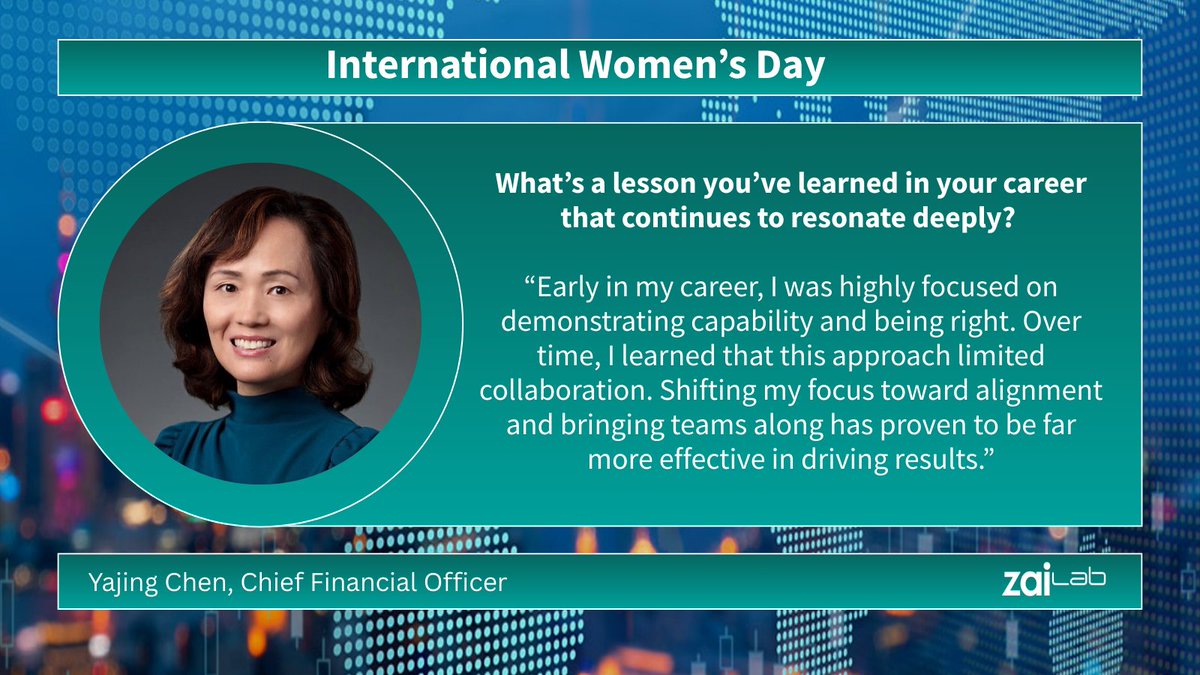 International Women's Day

What's a lesson you've learned in your career that continues to resonate deeply?

"Early in my career, I was highly focused on demonstrating capability and being right. Over time, I learned that this approach limited collaboration. Shifting my focus toward alignment and bringing teams along has proven to be far more effective in driving results."

Yajing Chen, Chief Financial Officer

zai Lab